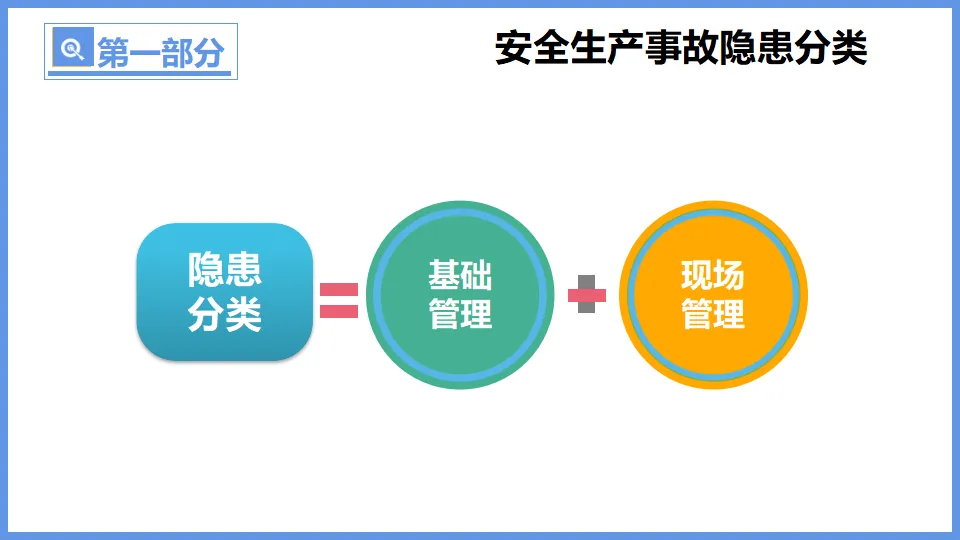 第一部分

安全生产事故隐患分类

隐患分类 = 基础管理 + 现场管理